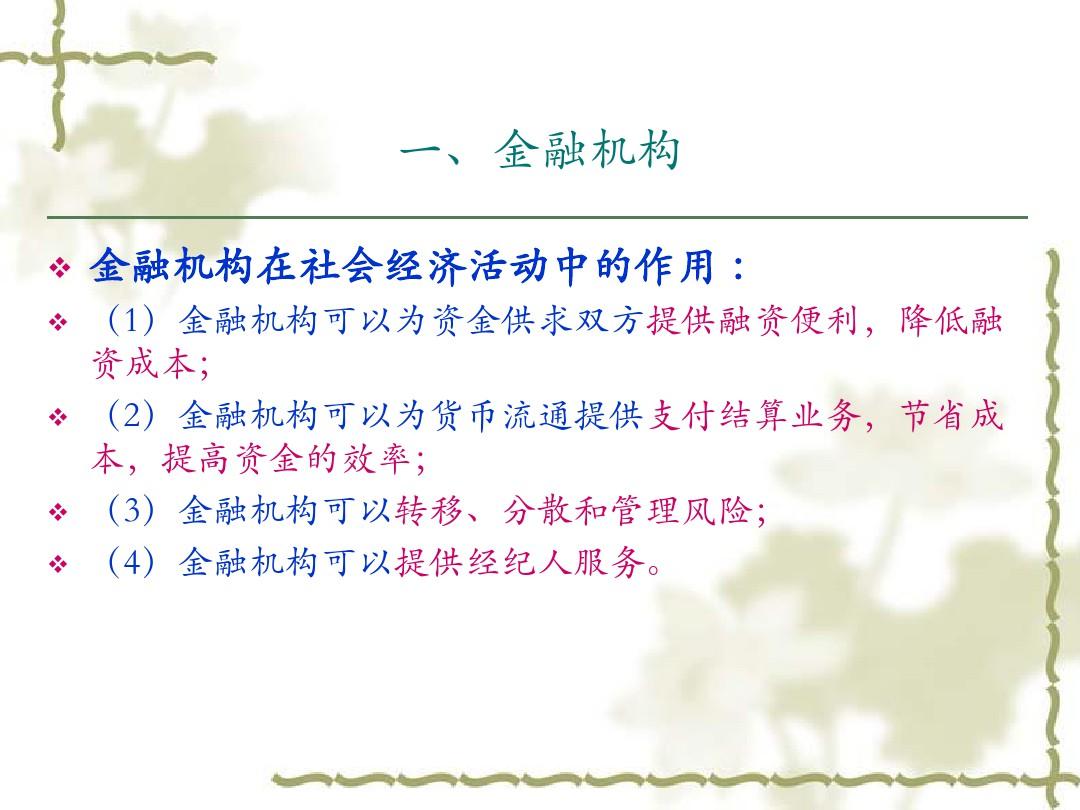 一、金融机构

❖ 金融机构在社会经济活动中的作用：

❖ （1）金融机构可以为资金供求双方提供融资便利，降低融资成本；

❖ （2）金融机构可以为货币流通提供支付结算业务，节省成本，提高资金的效率；

❖ （3）金融机构可以转移、分散和管理风险；

❖ （4）金融机构可以提供经纪人服务。